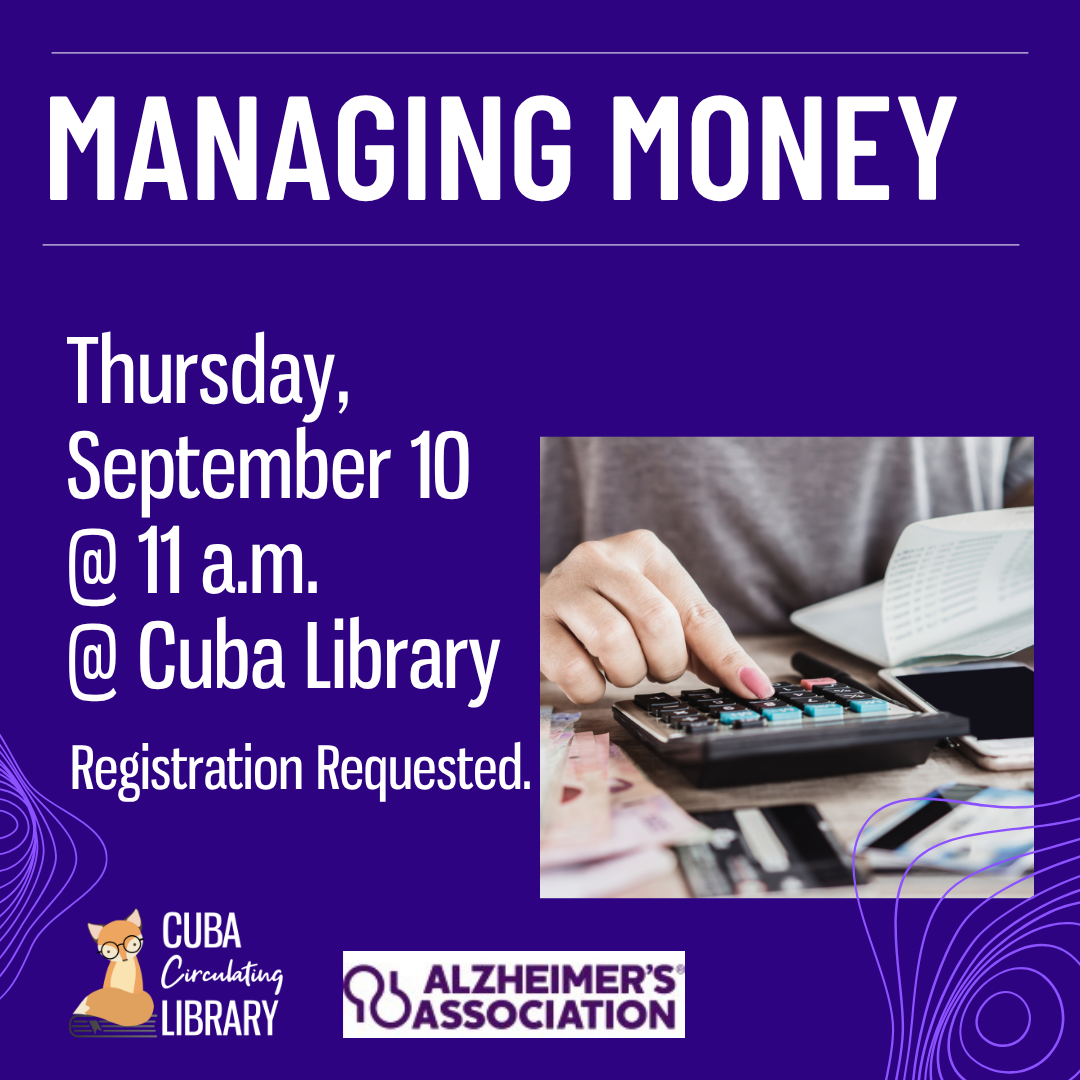 MANAGING MONEY

Thursday, September 10 @ 11 a.m. @ Cuba Library

Registration Requested.

CUBA Circulating LIBRARY

ALZHEIMER'S® ASSOCIATION